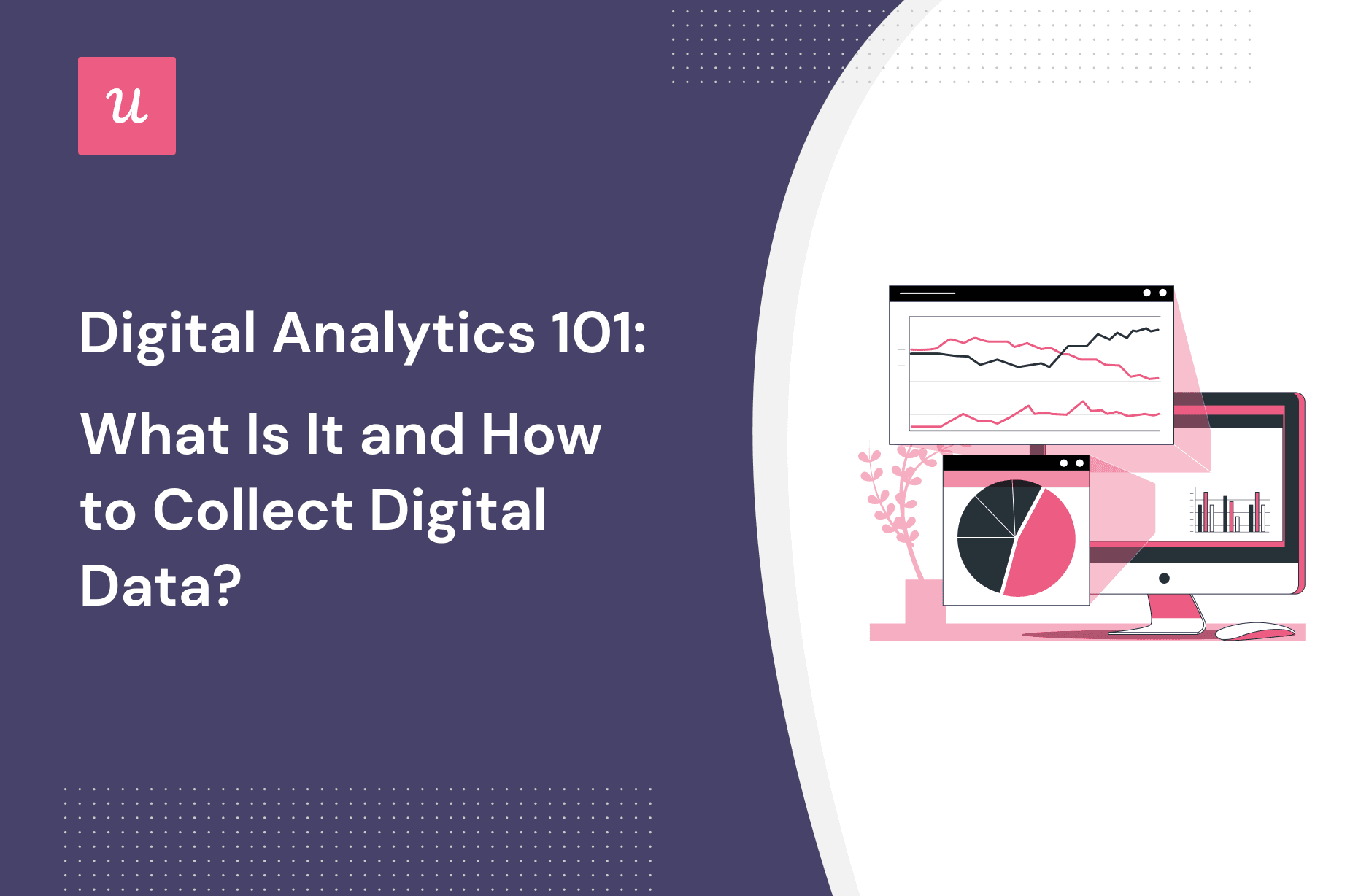 u

Digital Analytics 101:

What Is It and How to Collect Digital Data?